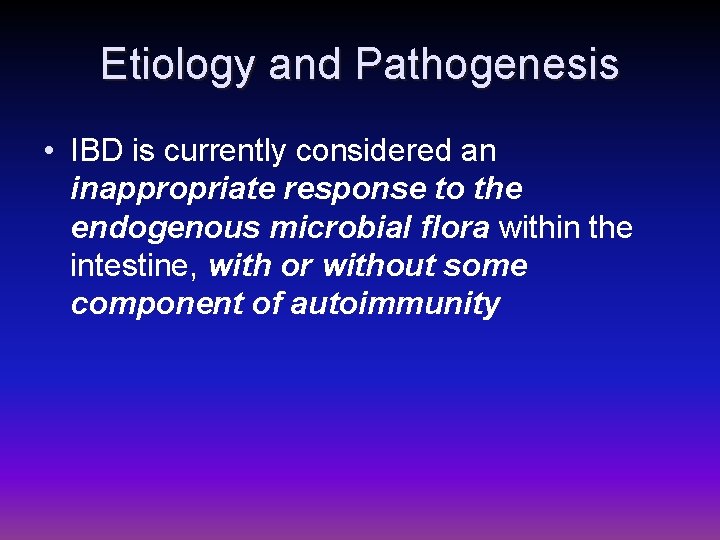 Etiology and Pathogenesis

• IBD is currently considered an inappropriate response to the endogenous microbial flora within the intestine, with or without some component of autoimmunity